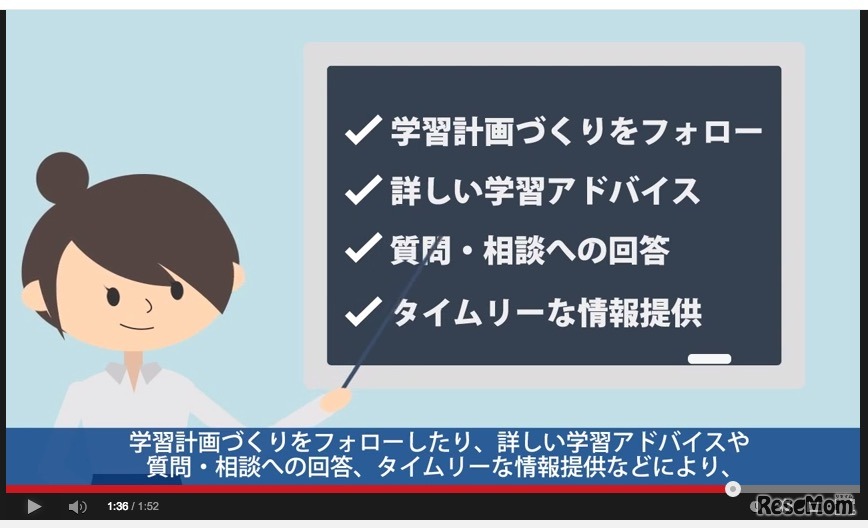 ✓ 学習計画づくりをフォロー
✓ 詳しい学習アドバイス
✓ 質問・相談への回答
✓ タイムリーな情報提供

学習計画づくりをフォローしたり、詳しい学習アドバイスや質問・相談への回答、タイムリーな情報提供などにより、

1:36 / 1:52

ReseMom